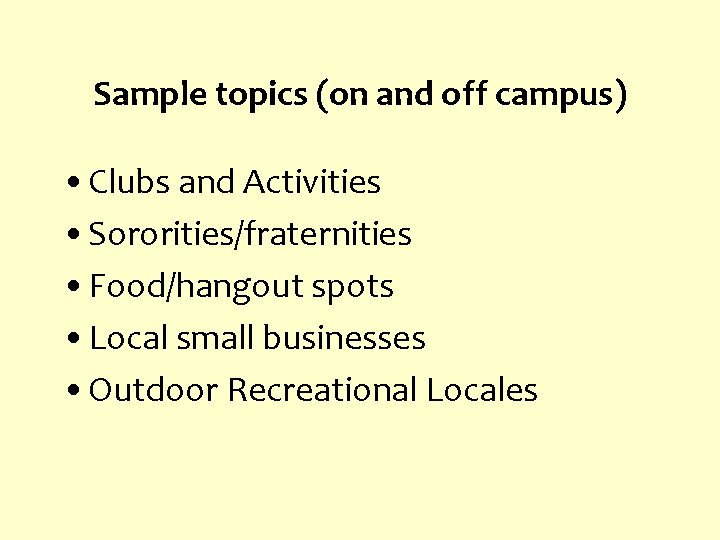 Sample topics (on and off campus)

• Clubs and Activities
• Sororities/fraternities
• Food/hangout spots
• Local small businesses
• Outdoor Recreational Locales